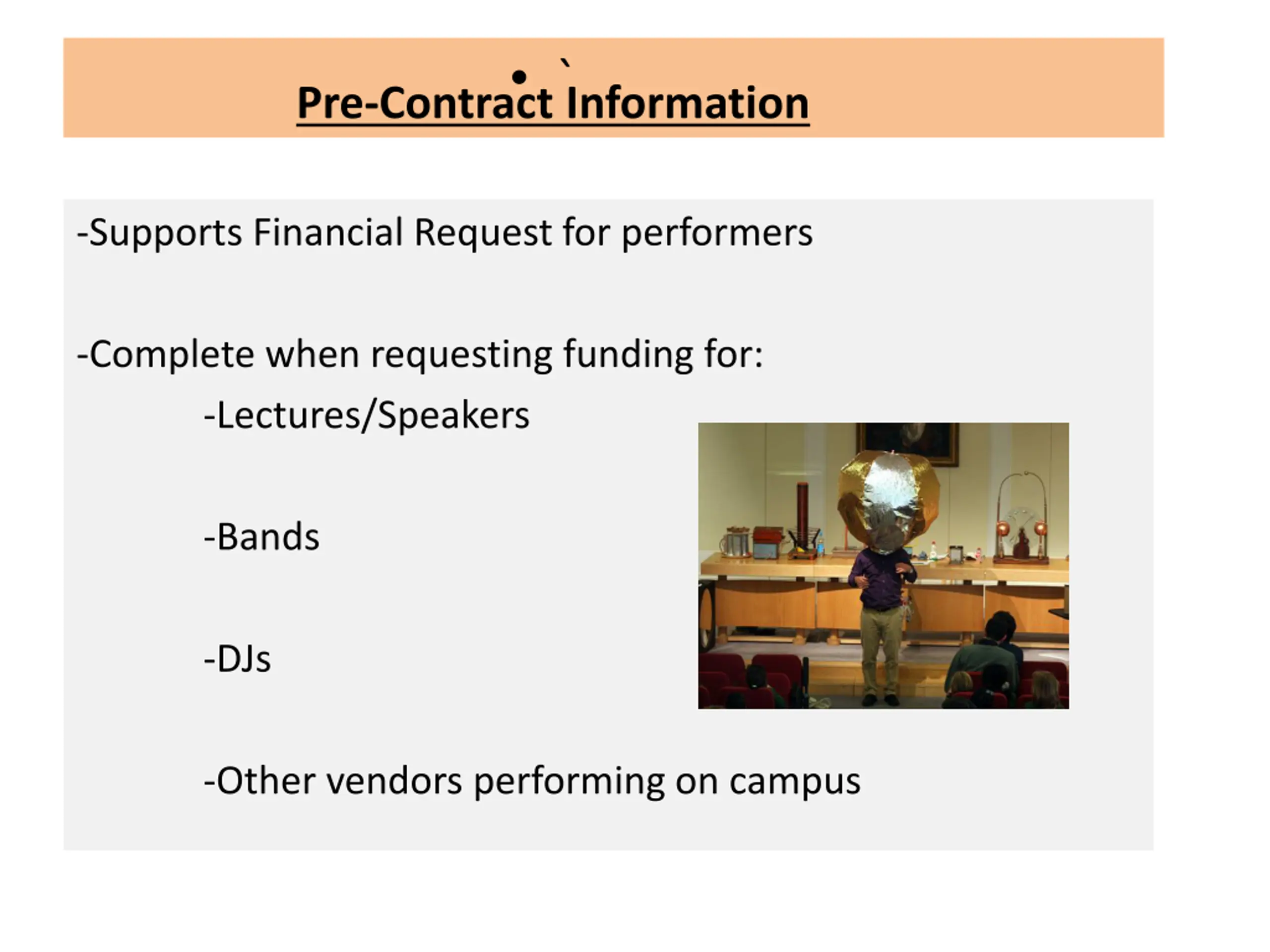 • `
Pre-Contract Information

-Supports Financial Request for performers

-Complete when requesting funding for:

-Lectures/Speakers

-Bands

-DJs

-Other vendors performing on campus